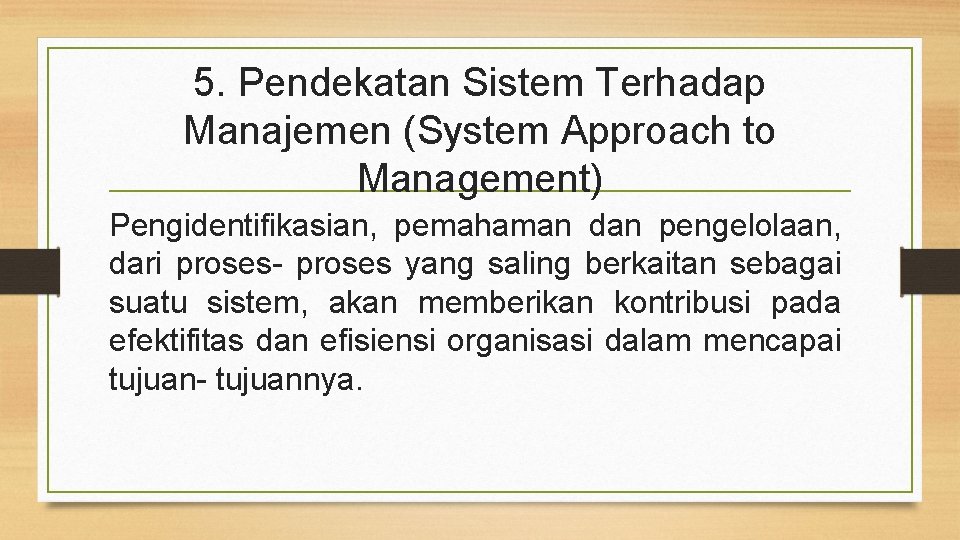 5. Pendekatan Sistem Terhadap Manajemen (System Approach to Management)

Pengidentifikasian, pemahaman dan pengelolaan, dari proses- proses yang saling berkaitan sebagai suatu sistem, akan memberikan kontribusi pada efektifitas dan efisiensi organisasi dalam mencapai tujuan- tujuannya.